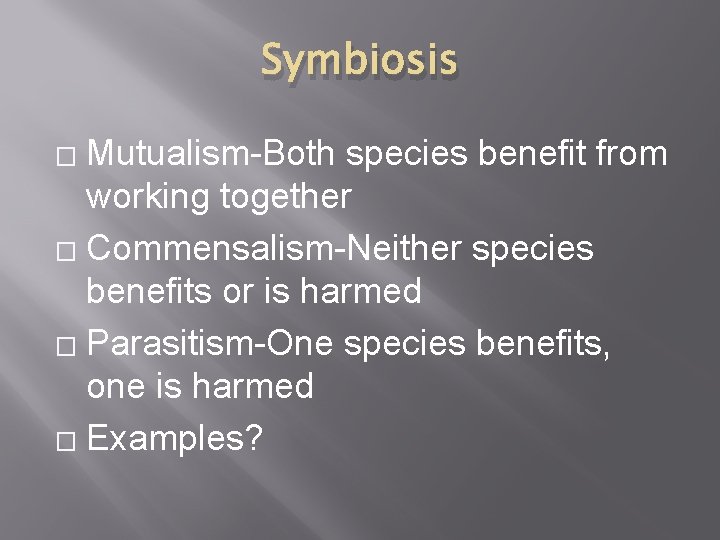 Symbiosis

□ Mutualism-Both species benefit from working together

□ Commensalism-Neither species benefits or is harmed

□ Parasitism-One species benefits, one is harmed

□ Examples?